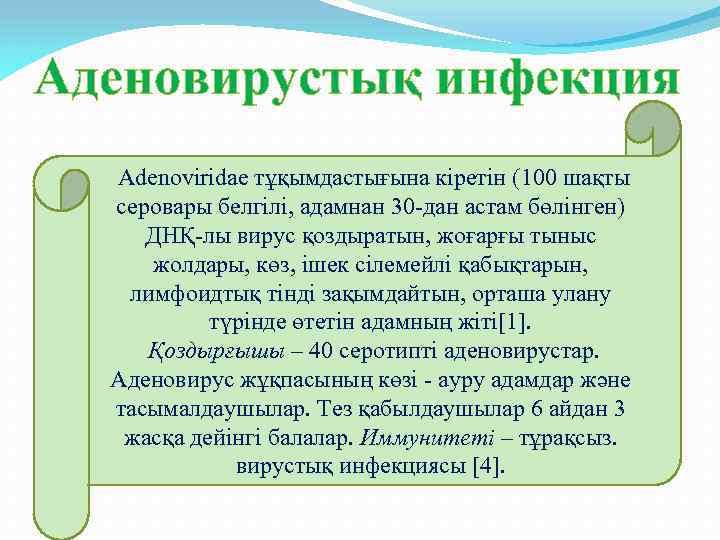 Аденовирустық инфекция

Adenoviridae тұқымдастығына кіретін (100 шақты серовары белгілі, адамнан 30-дан астам бөлінген) ДНҚ-лы вирус қоздыратын, жоғарғы тыныс жолдары, көз, ішек сілемейлі қабықтарын, лимфоидтық тінді зақымдайтын, орташа улану түрінде өтетін адамның жіті[1].
Қоздырғышы – 40 серотипті аденовирустар. Аденовирус жұқпасының көзі - ауру адамдар және тасымалдаушылар. Тез қабылдаушылар 6 айдан 3 жасқа дейінгі балалар. Иммунитеті – тұрақсыз. вирустық инфекциясы [4].